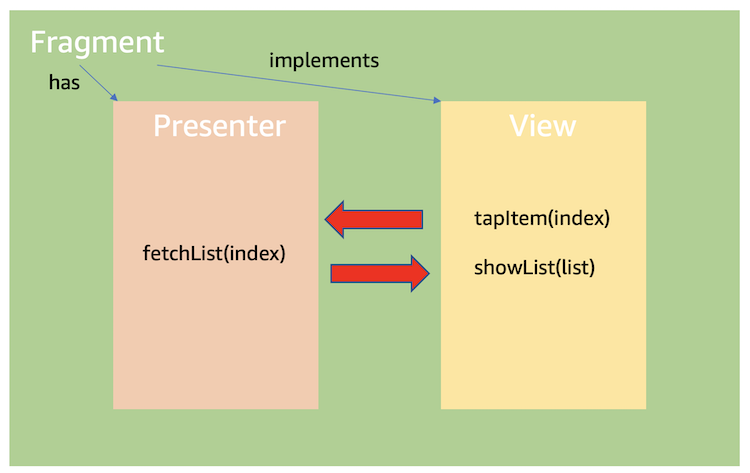 Fragment

has

implements

Presenter

fetchList(index)

View

tapItem(index)

showList(list)